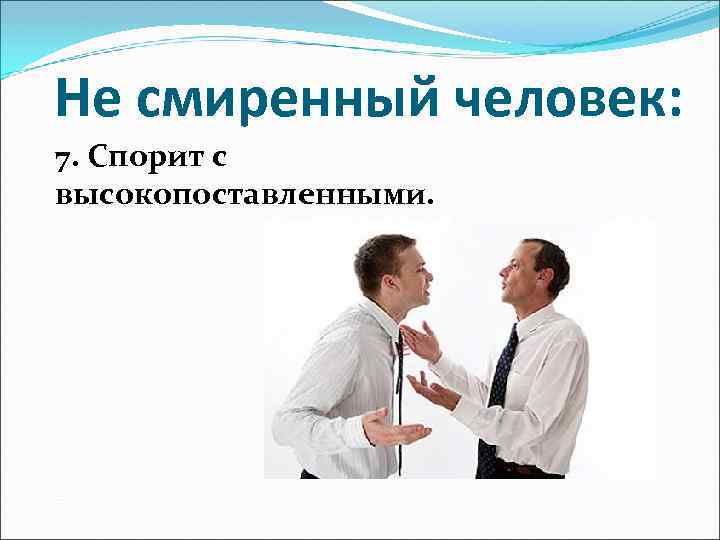 Не смиренный человек:

7. Спорит с высокопоставленными.